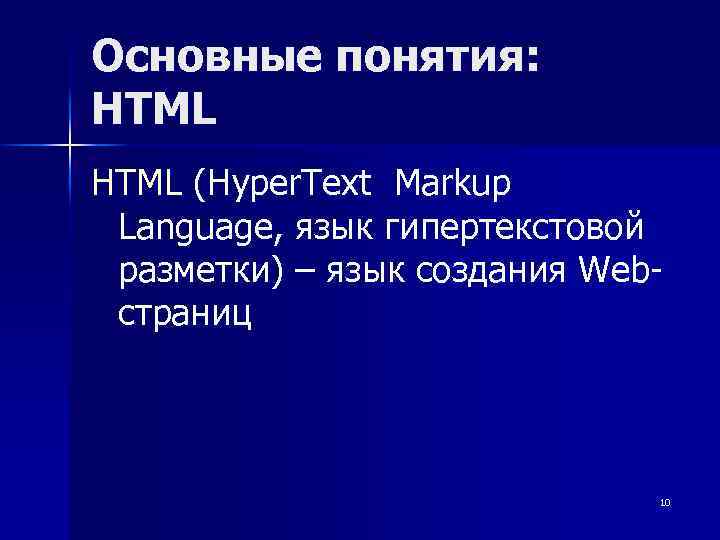 Основные понятия: HTML

HTML (HyperText Markup Language, язык гипертекстовой разметки) – язык создания Web-страниц

10